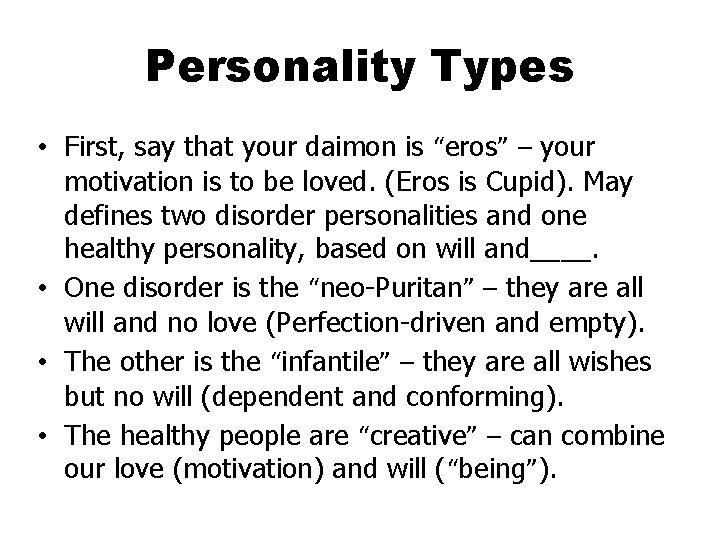 Personality Types

• First, say that your daimon is “eros” – your motivation is to be loved. (Eros is Cupid). May defines two disorder personalities and one healthy personality, based on will and____.
• One disorder is the “neo-Puritan” – they are all will and no love (Perfection-driven and empty).
• The other is the “infantile” – they are all wishes but no will (dependent and conforming).
• The healthy people are “creative” – can combine our love (motivation) and will (“being”).